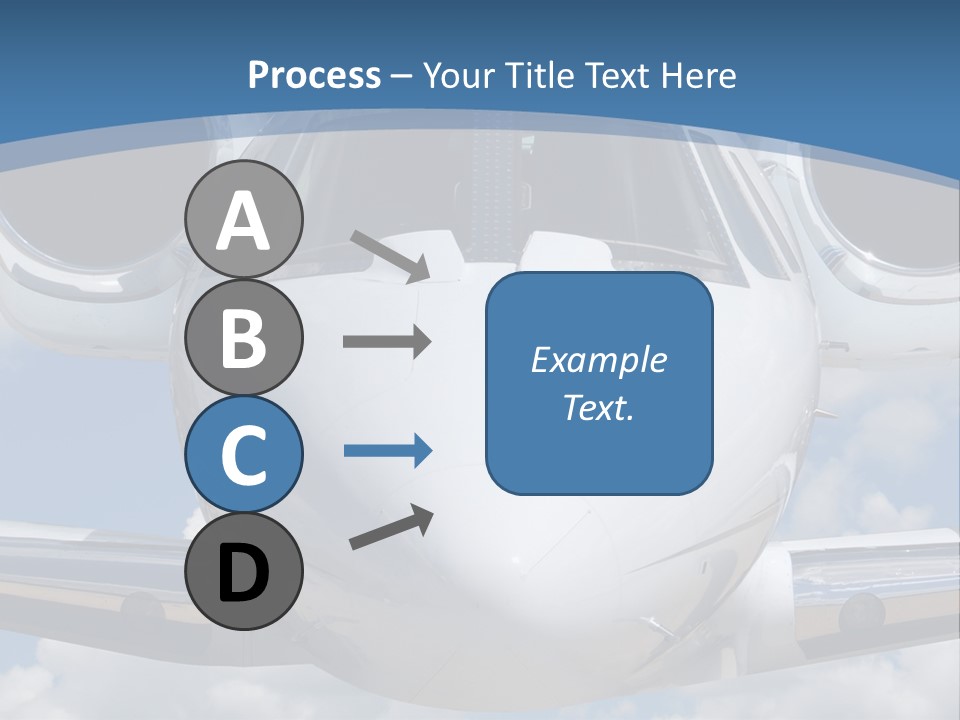 Process – Your Title Text Here

A

B

C

D

Example Text.